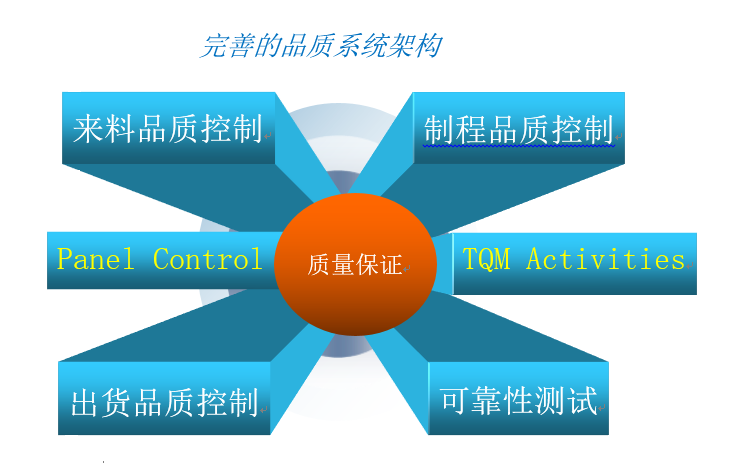 完善的品质系统架构

来料品质控制

制程品质控制

Panel Control

质量保证

TQM Activities

出货品质控制

可靠性测试